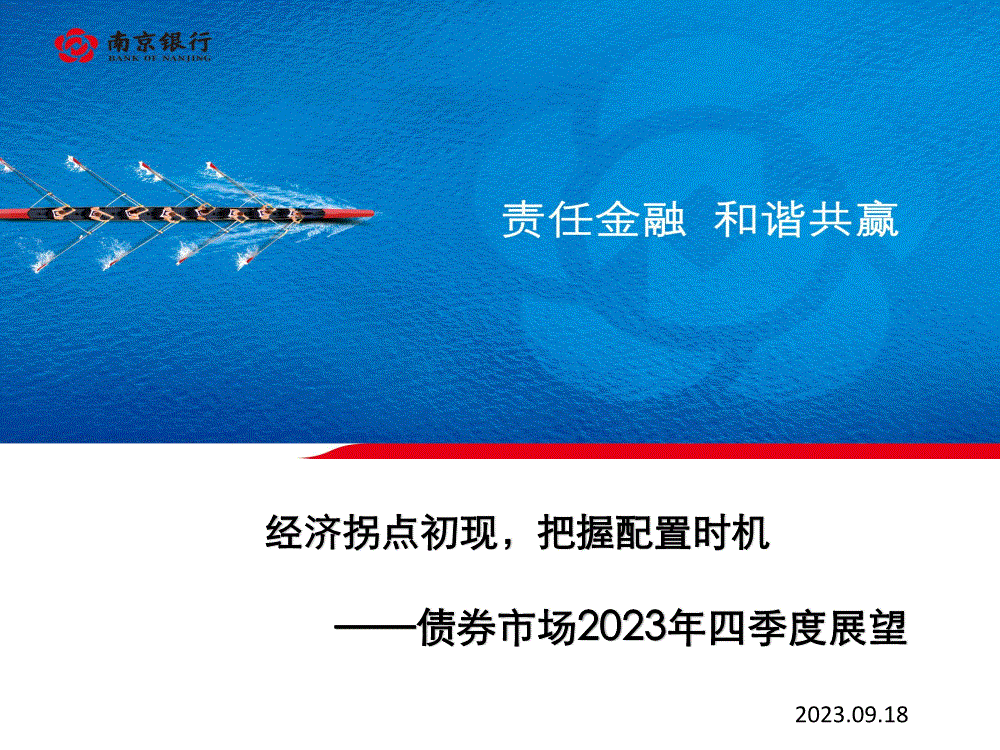 南京银行
BANK OF NANJING

责任金融 和谐共赢

经济拐点初现，把握配置时机

——债券市场2023年四季度展望

2023.09.18